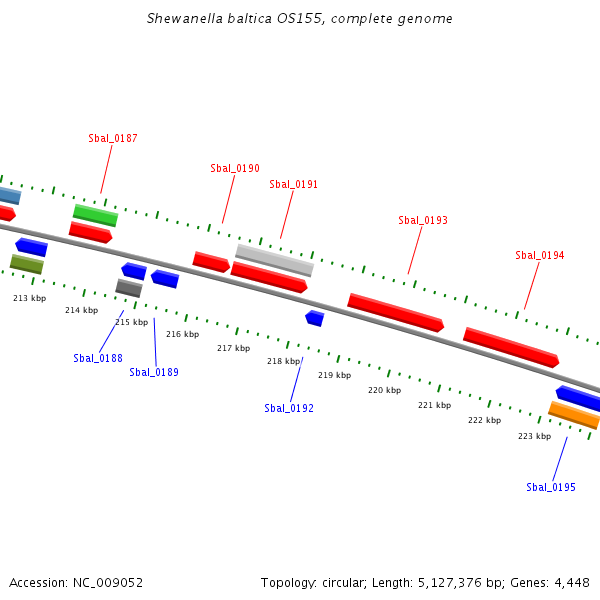 Shewanella baltica OS155, complete genome

Sbal_0187

Sbal_0190

Sbal_0191

Sbal_0193

Sbal_0194

213 kbp

214 kbp

215 kbp

216 kbp

217 kbp

218 kbp

219 kbp

220 kbp

221 kbp

222 kbp

223 kbp

Sbal_0188

Sbal_0189

Sbal_0192

Sbal_0195

Accession: NC_009052

Topology: circular; Length: 5,127,376 bp; Genes: 4,448